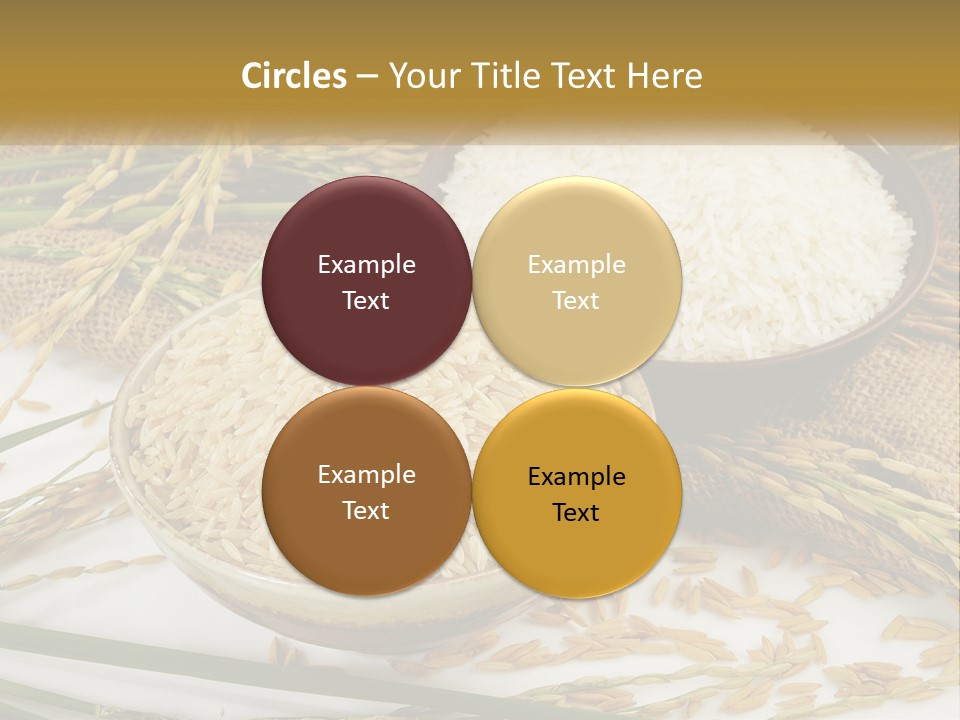 Circles – Your Title Text Here

Example Text

Example Text

Example Text

Example Text